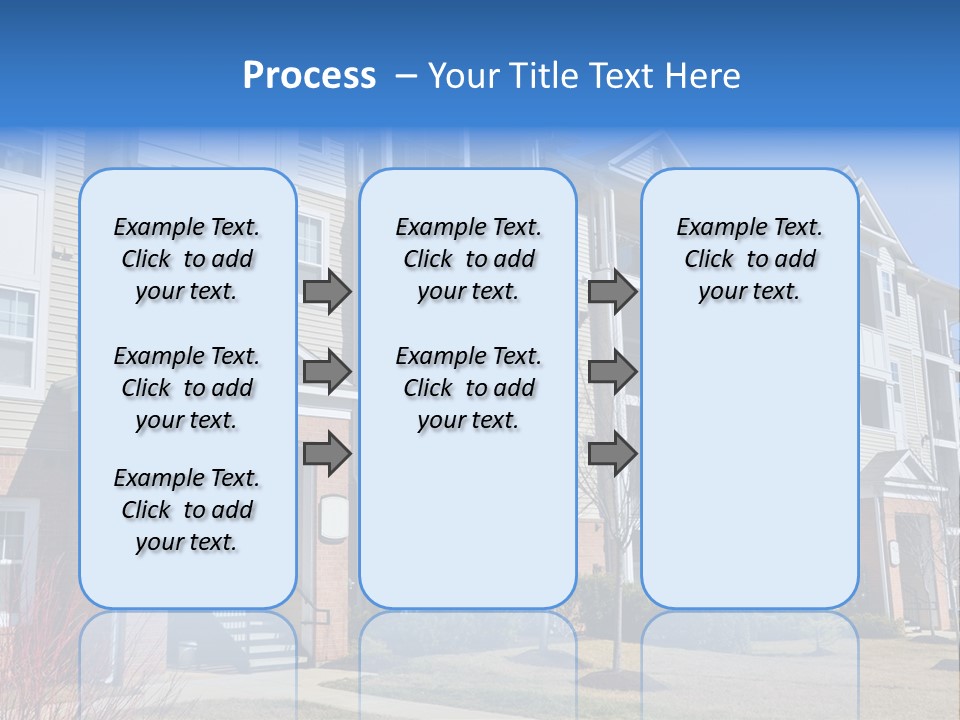 Process – Your Title Text Here

Example Text. Click to add your text.

Example Text. Click to add your text.

Example Text. Click to add your text.

Example Text. Click to add your text.

Example Text. Click to add your text.

Example Text. Click to add your text.